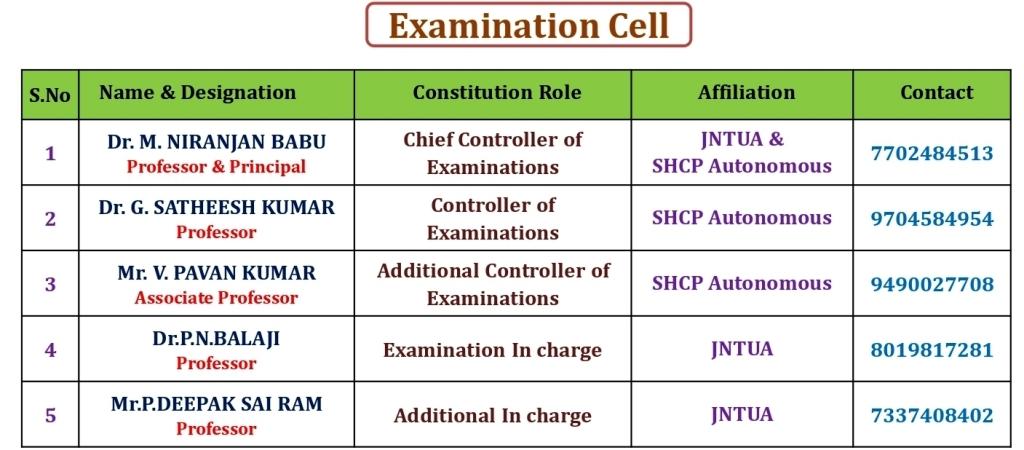 Examination Cell

| S.No | Name & Designation | Constitution Role | Affiliation | Contact |
|---|---|---|---|---|
| 1 | Dr. M. NIRANJAN BABU Professor & Principal | Chief Controller of Examinations | JNTUA & SHCP Autonomous | 7702484513 |
| 2 | Dr. G. SATHEESH KUMAR Professor | Controller of Examinations | SHCP Autonomous | 9704584954 |
| 3 | Mr. V. PAVAN KUMAR Associate Professor | Additional Controller of Examinations | SHCP Autonomous | 9490027708 |
| 4 | Dr.P.N.BALAJI Professor | Examination In charge | JNTUA | 8019817281 |
| 5 | Mr.P.DEEPAK SAI RAM Professor | Additional In charge | JNTUA | 7337408402 |